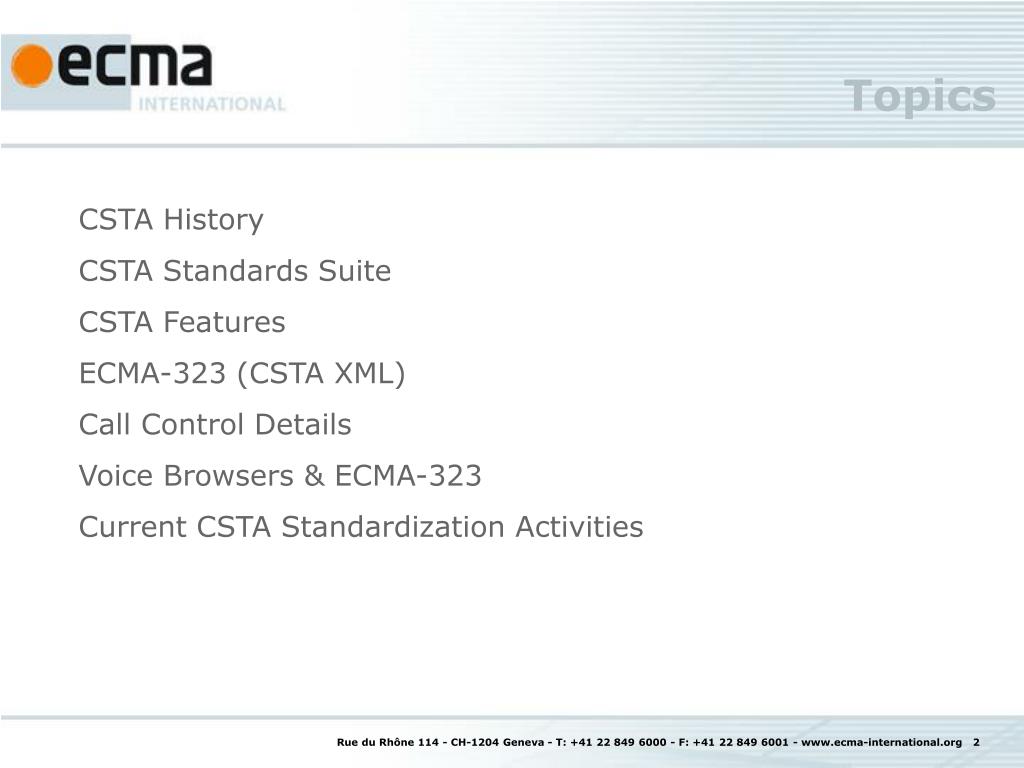 ecma
INTERNATIONAL

Topics

CSTA History

CSTA Standards Suite

CSTA Features

ECMA-323 (CSTA XML)

Call Control Details

Voice Browsers & ECMA-323

Current CSTA Standardization Activities

Rue du Rhône 114 - CH-1204 Geneva - T: +41 22 849 6000 - F: +41 22 849 6001 - www.ecma-international.org 2